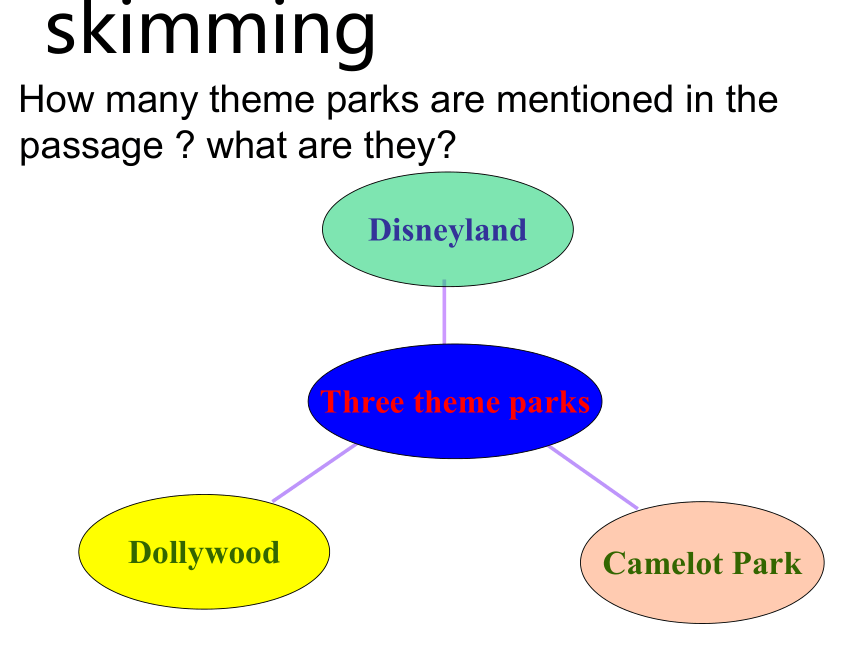 skimming

How many theme parks are mentioned in the passage ? what are they?

Disneyland

Three theme parks

Dollywood

Camelot Park